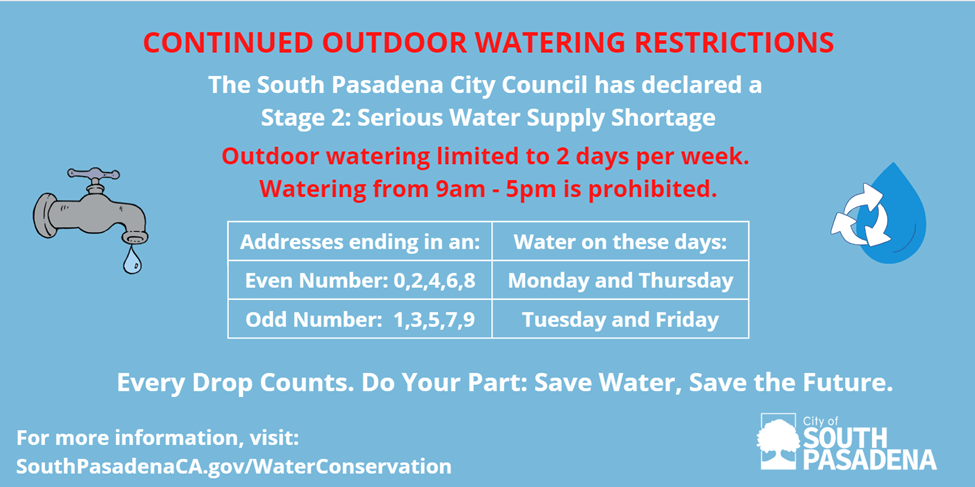 CONTINUED OUTDOOR WATERING RESTRICTIONS

The South Pasadena City Council has declared a Stage 2: Serious Water Supply Shortage

Outdoor watering limited to 2 days per week. Watering from 9am - 5pm is prohibited.

| Addresses ending in an: | Water on these days: |
|---|---|
| Even Number: 0,2,4,6,8 | Monday and Thursday |
| Odd Number: 1,3,5,7,9 | Tuesday and Friday |

Every Drop Counts. Do Your Part: Save Water, Save the Future.

For more information, visit:
SouthPasadenaCA.gov/WaterConservation

City of
SOUTH
PASADENA